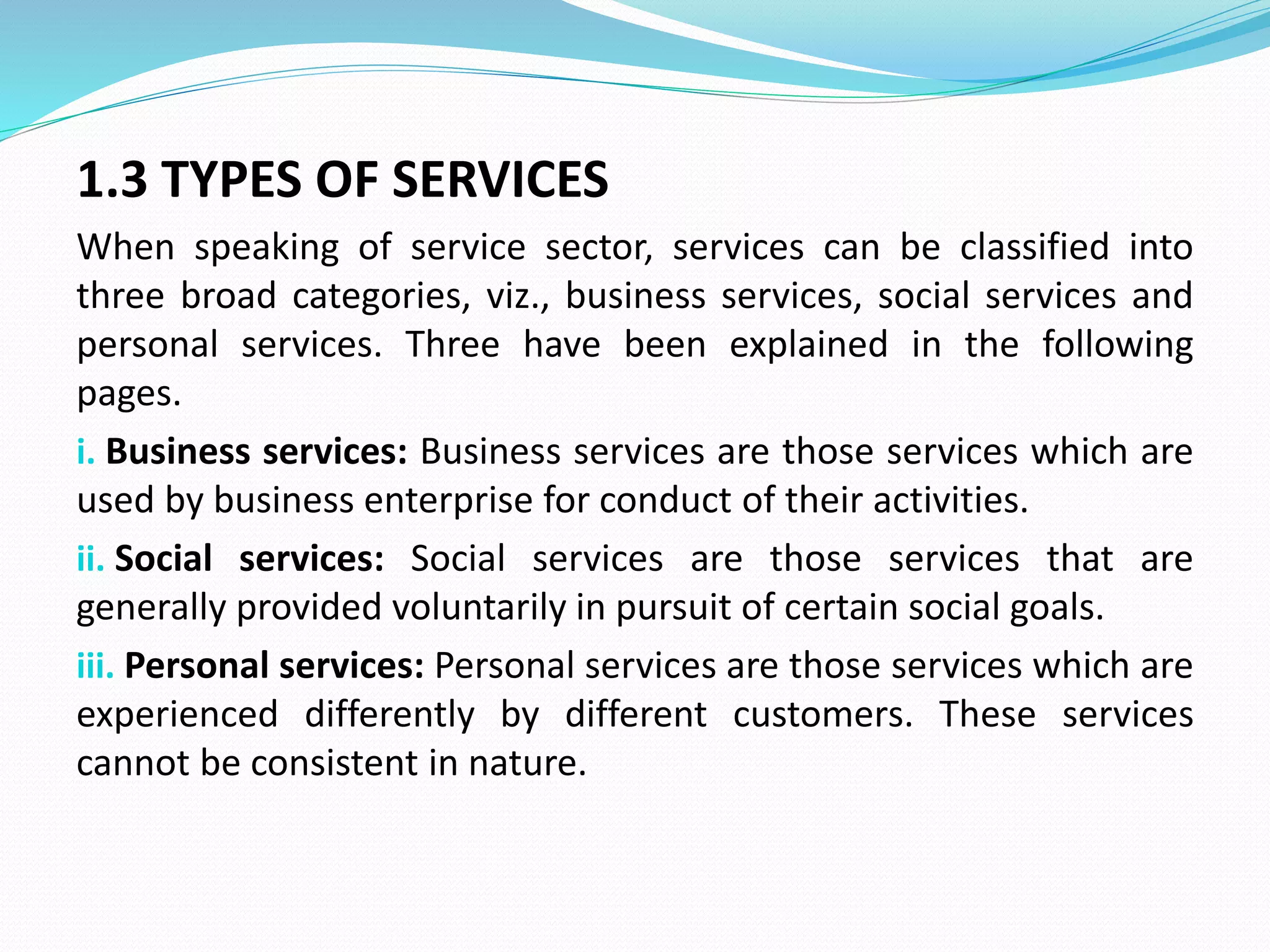 1.3 TYPES OF SERVICES

When speaking of service sector, services can be classified into three broad categories, viz., business services, social services and personal services. Three have been explained in the following pages.

i. Business services: Business services are those services which are used by business enterprise for conduct of their activities.

ii. Social services: Social services are those services that are generally provided voluntarily in pursuit of certain social goals.

iii. Personal services: Personal services are those services which are experienced differently by different customers. These services cannot be consistent in nature.